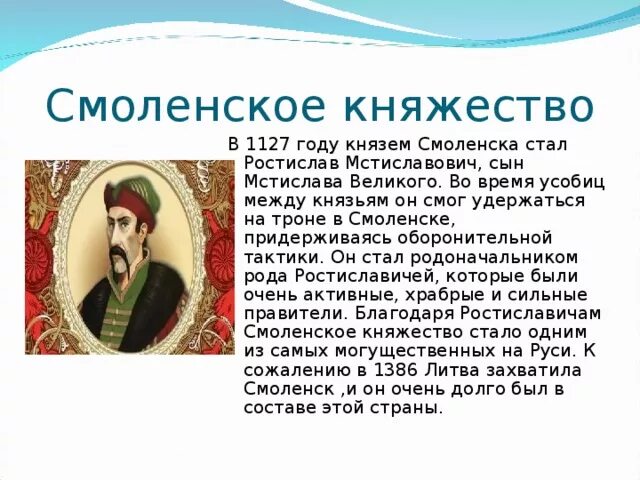 Смоленское княжество

В 1127 году князем Смоленска стал Ростислав Мстиславович, сын Мстислава Великого. Во время усобиц между князьям он смог удержаться на троне в Смоленске, придерживаясь оборонительной тактики. Он стал родоначальником рода Ростиславичей, которые были очень активные, храбрые и сильные правители. Благодаря Ростиславичам Смоленское княжество стало одним из самых могущественных на Руси. К сожалению в 1386 Литва захватила Смоленск ,и он очень долго был в составе этой страны.